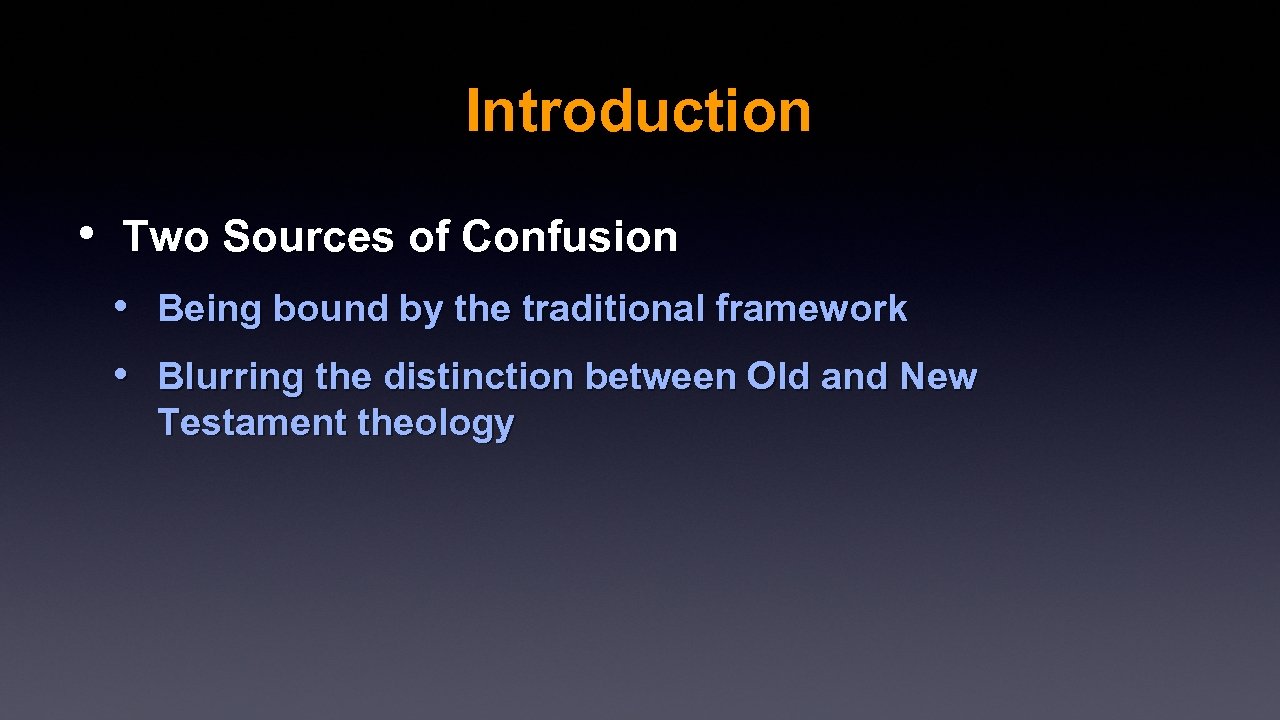 Introduction

• Two Sources of Confusion

• Being bound by the traditional framework

• Blurring the distinction between Old and New Testament theology